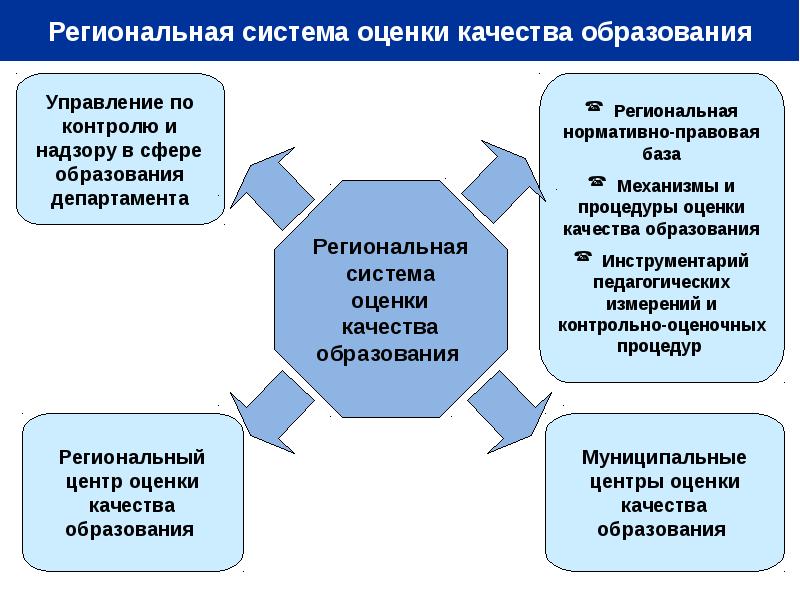 Региональная система оценки качества образования

Управление по контролю и надзору в сфере образования департамента

☎ Региональная нормативно-правовая база

☎ Механизмы и процедуры оценки качества образования

☎ Инструментарий педагогических измерений и контрольно-оценочных процедур

Региональная система оценки качества образования

Региональный центр оценки качества образования

Муниципальные центры оценки качества образования